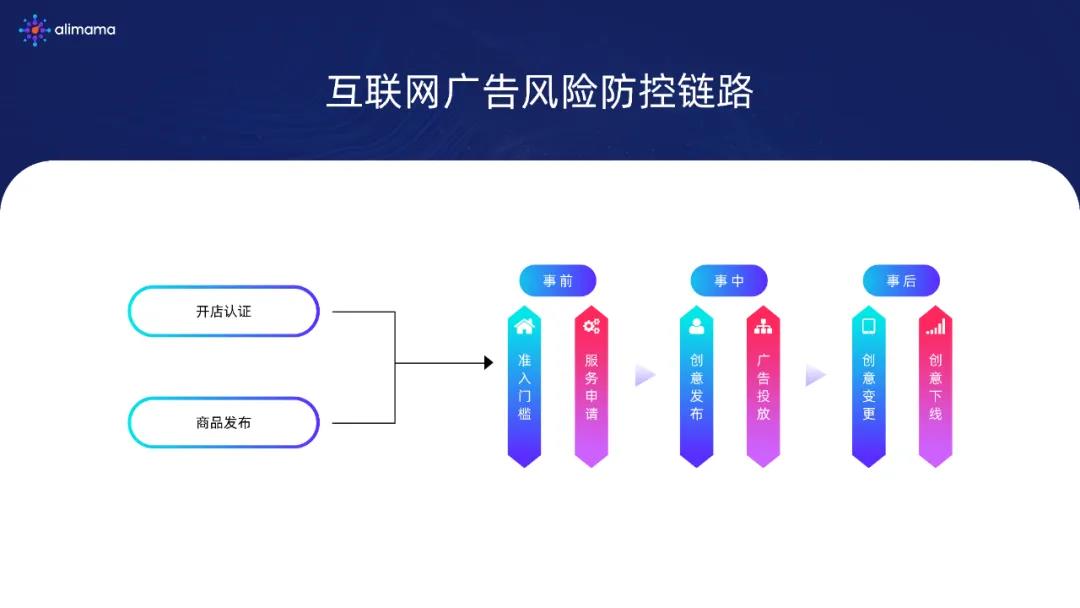 alimama

互联网广告风险防控链路

开店认证

商品发布

事前

准入门槛

服务申请

事中

创意发布

广告投放

事后

创意变更

创意下线